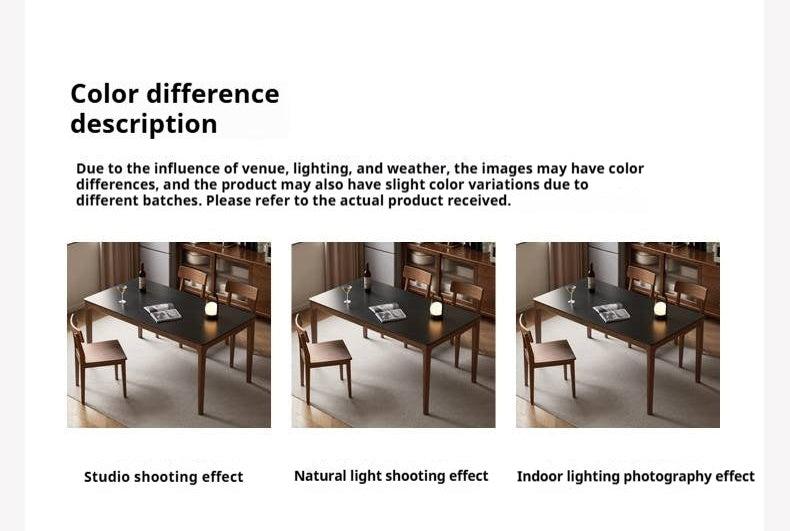 Color difference description

Due to the influence of venue, lighting, and weather, the images may have color differences, and the product may also have slight color variations due to different batches. Please refer to the actual product received.

Studio shooting effect

Natural light shooting effect

Indoor lighting photography effect